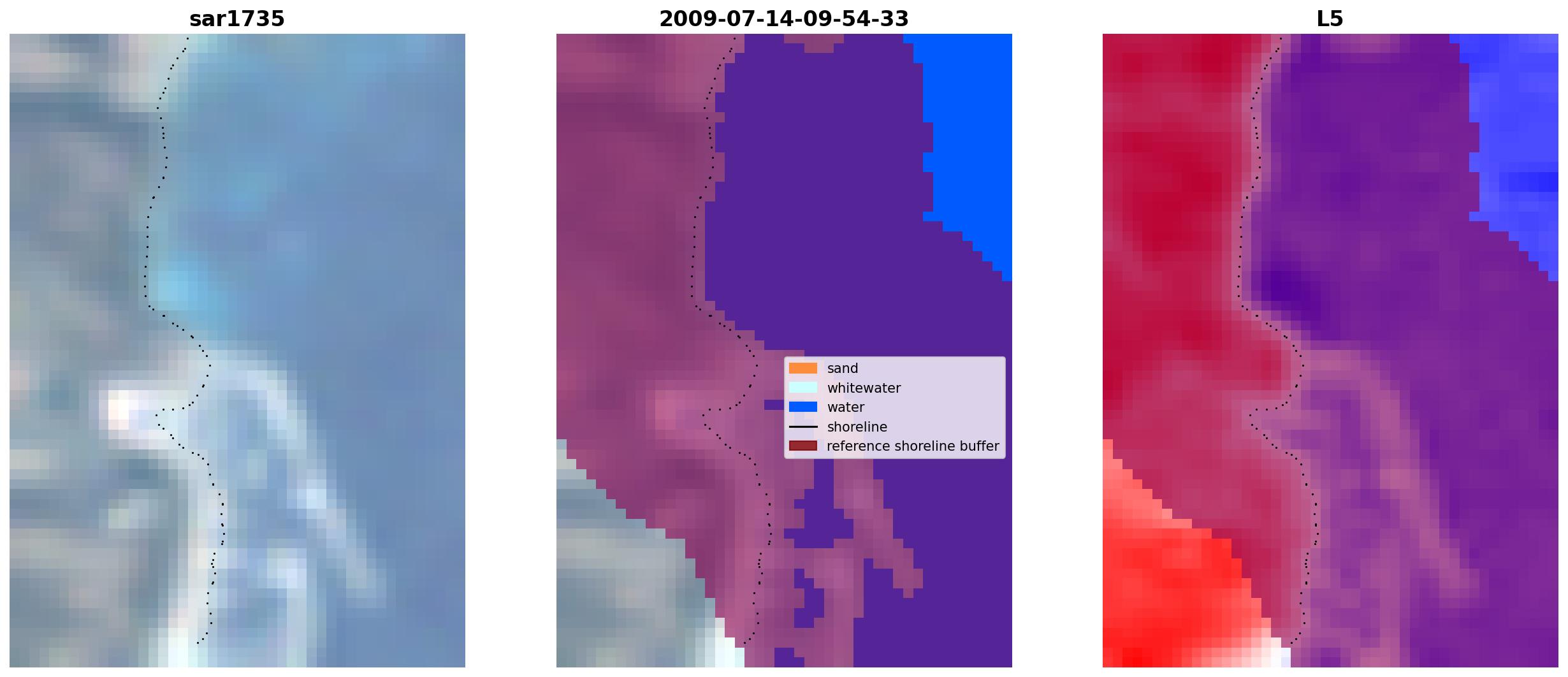 sar1735

2009-07-14-09-54-33

sand
whitewater
water
shoreline
reference shoreline buffer

L5